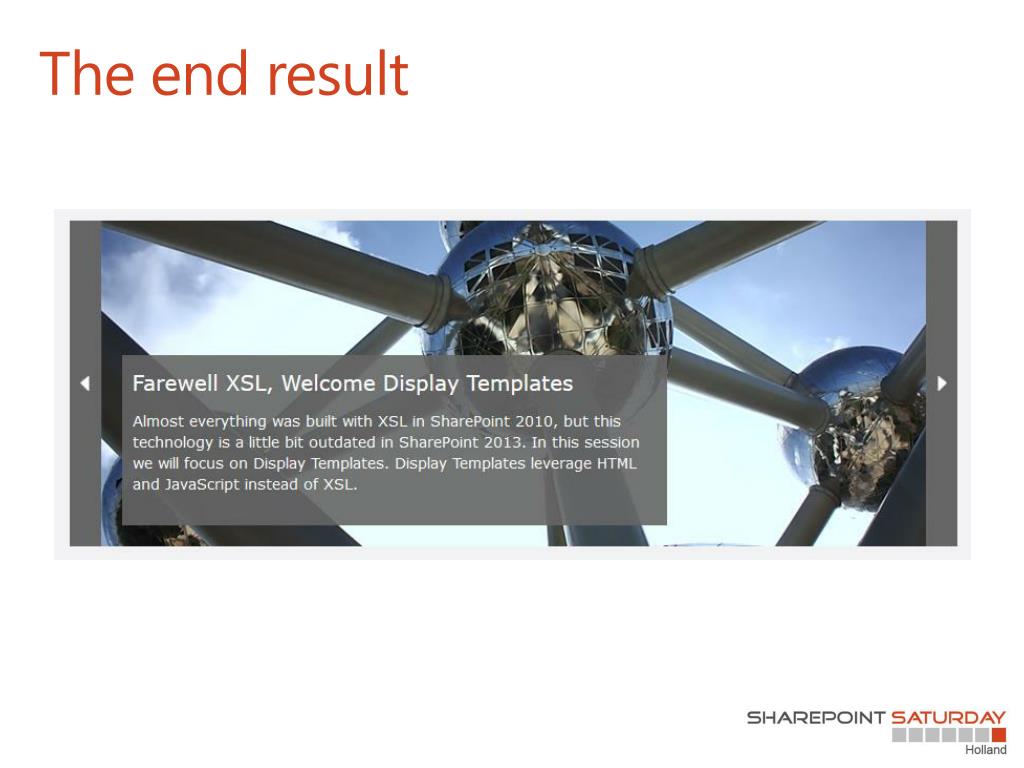 The end result

Farewell XSL, Welcome Display Templates

Almost everything was built with XSL in SharePoint 2010, but this technology is a little bit outdated in SharePoint 2013. In this session we will focus on Display Templates. Display Templates leverage HTML and JavaScript instead of XSL.

SHAREPOINT SATURDAY
Holland